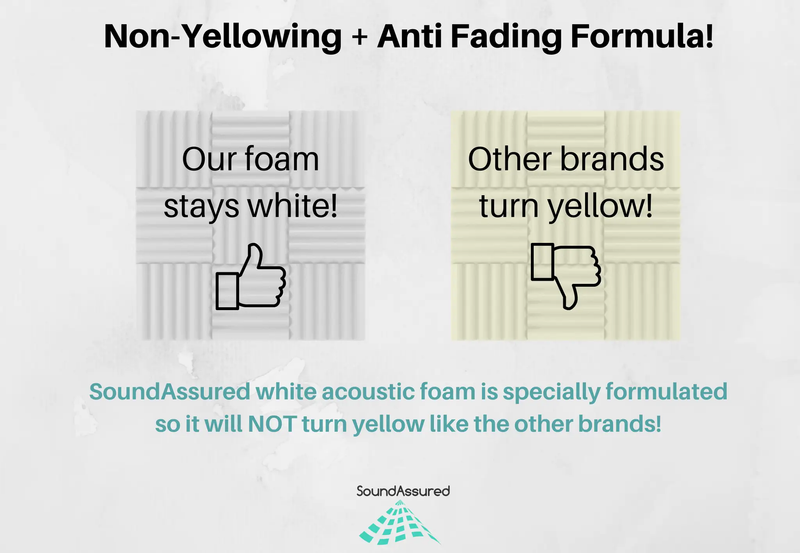 Non-Yellowing + Anti Fading Formula!

Our foam stays white!

Other brands turn yellow!

SoundAssured white acoustic foam is specially formulated so it will NOT turn yellow like the other brands!

SoundAssured